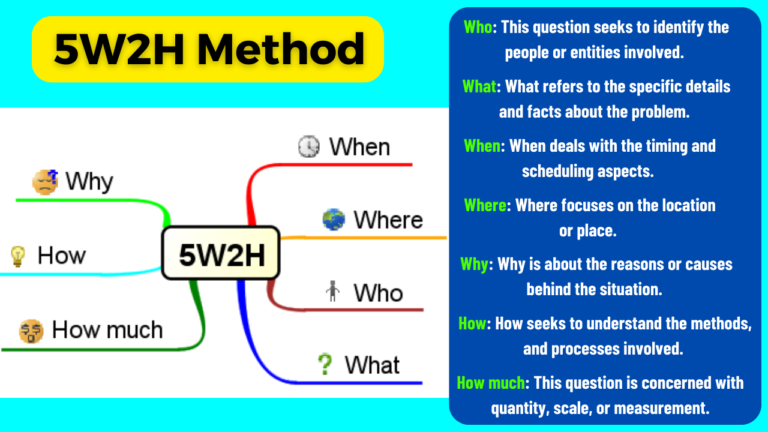 5W2H Method

Why

How

How much

5W2H

When

Where

Who

What

Who: This question seeks to identify the people or entities involved.

What: What refers to the specific details and facts about the problem.

When: When deals with the timing and scheduling aspects.

Where: Where focuses on the location or place.

Why: Why is about the reasons or causes behind the situation.

How: How seeks to understand the methods, and processes involved.

How much: This question is concerned with quantity, scale, or measurement.